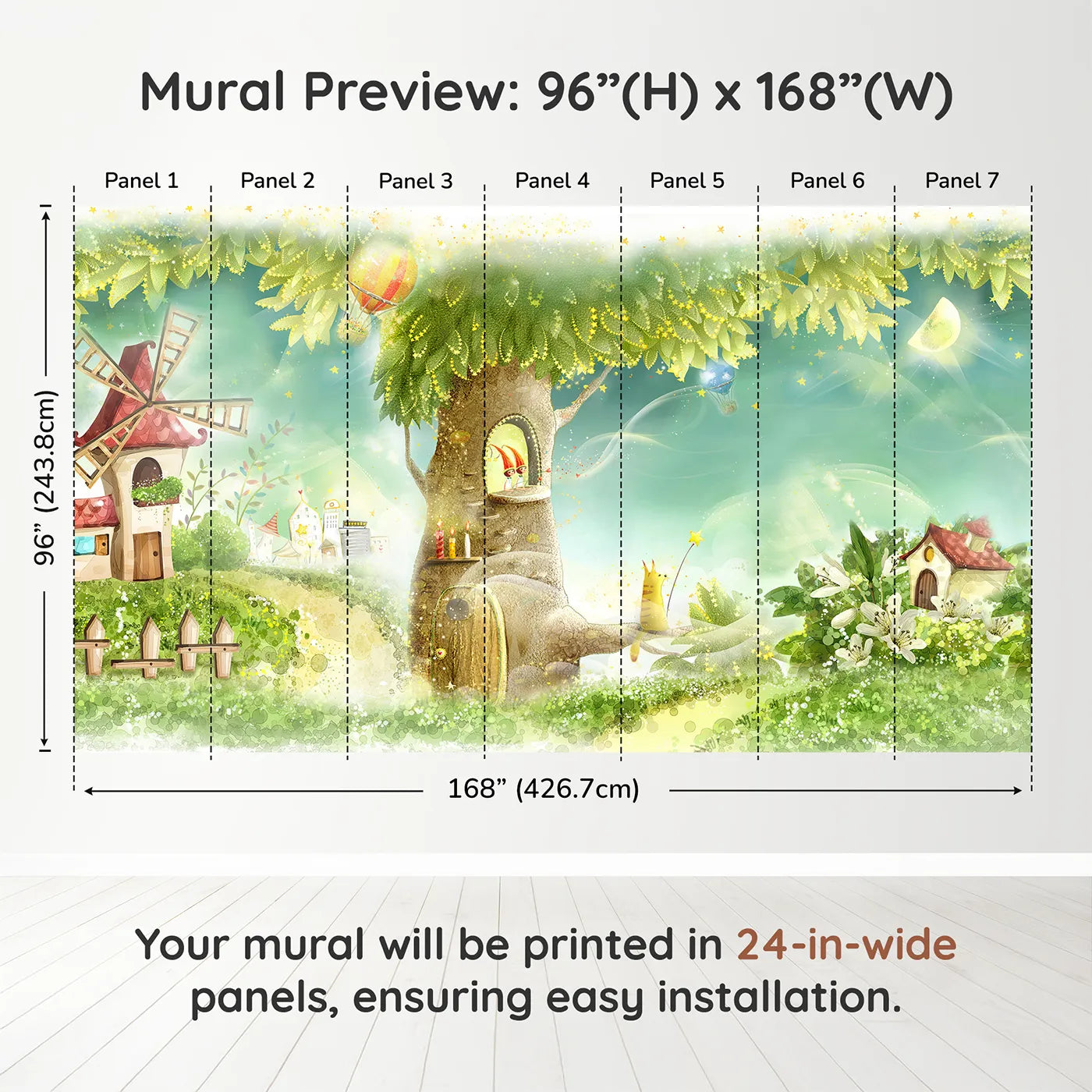 Mural Preview: 96”(H) x 168”(W)

Panel 1 Panel 2 Panel 3 Panel 4 Panel 5 Panel 6 Panel 7

96” (243.8cm)

168” (426.7cm)

Your mural will be printed in 24-in-wide panels, ensuring easy installation.